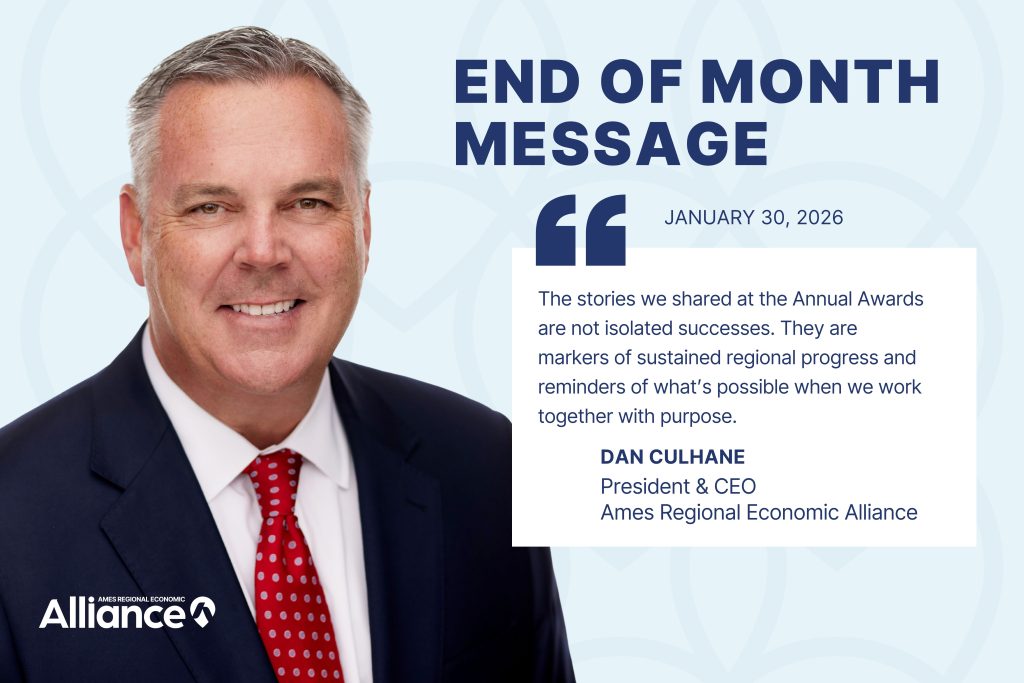 END OF MONTH MESSAGE

JANUARY 30, 2026

The stories we shared at the Annual Awards are not isolated successes. They are markers of sustained regional progress and reminders of what's possible when we work together with purpose.

DAN CULHANE
President & CEO
Ames Regional Economic Alliance

AMES REGIONAL ECONOMIC
Alliance